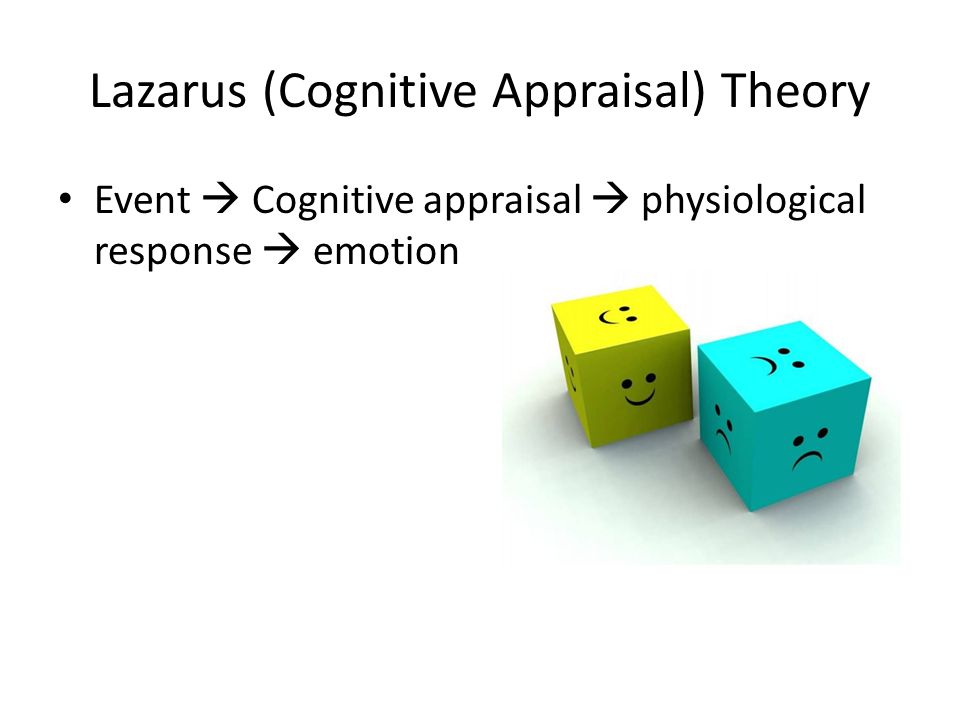 Lazarus (Cognitive Appraisal) Theory

• Event → Cognitive appraisal → physiological response → emotion